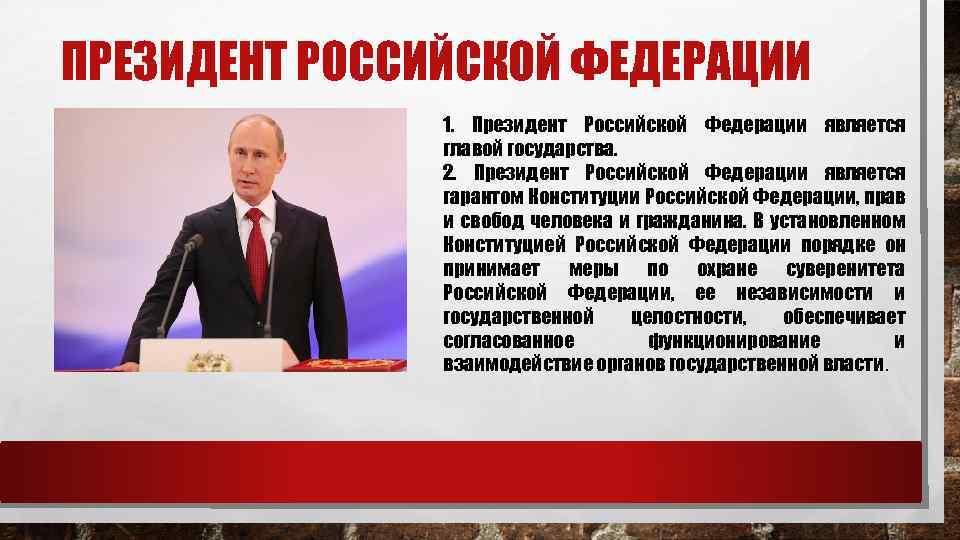 ПРЕЗИДЕНТ РОССИЙСКОЙ ФЕДЕРАЦИИ

1. Президент Российской Федерации является главой государства.
2. Президент Российской Федерации является гарантом Конституции Российской Федерации, прав и свобод человека и гражданина. В установленном Конституцией Российской Федерации порядке он принимает меры по охране суверенитета Российской Федерации, ее независимости и государственной целостности, обеспечивает согласованное функционирование и взаимодействие органов государственной власти.